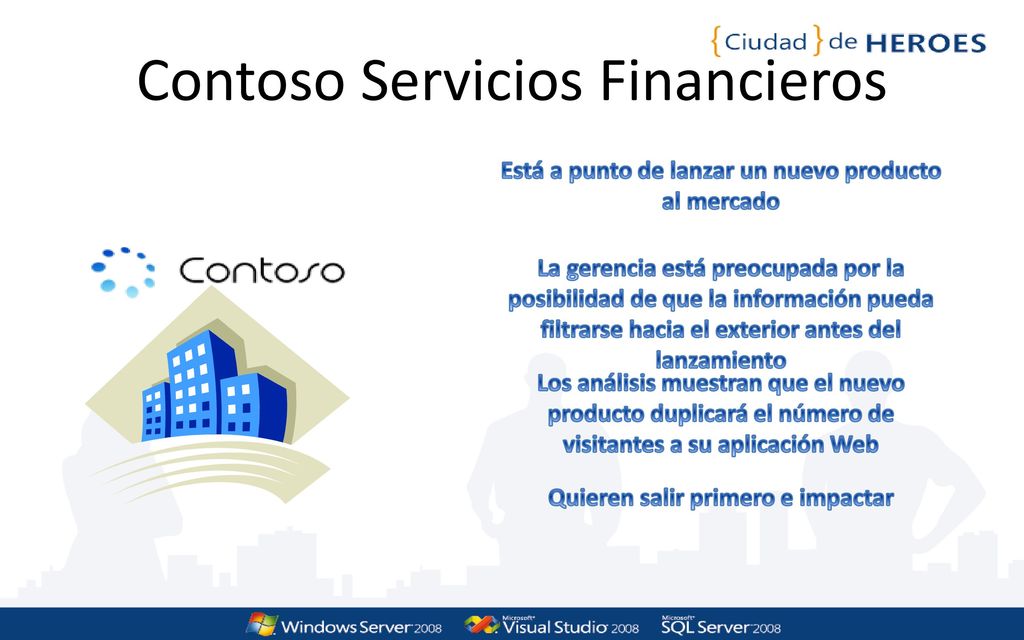 {Ciudad} de HEROES

Contoso Servicios Financieros

Contoso

Está a punto de lanzar un nuevo producto al mercado

La gerencia está preocupada por la posibilidad de que la información pueda filtrarse hacia el exterior antes del lanzamiento

Los análisis muestran que el nuevo producto duplicará el número de visitantes a su aplicación Web

Quieren salir primero e impactar

Windows Server 2008 Microsoft Visual Studio 2008 Microsoft SQL Server 2008